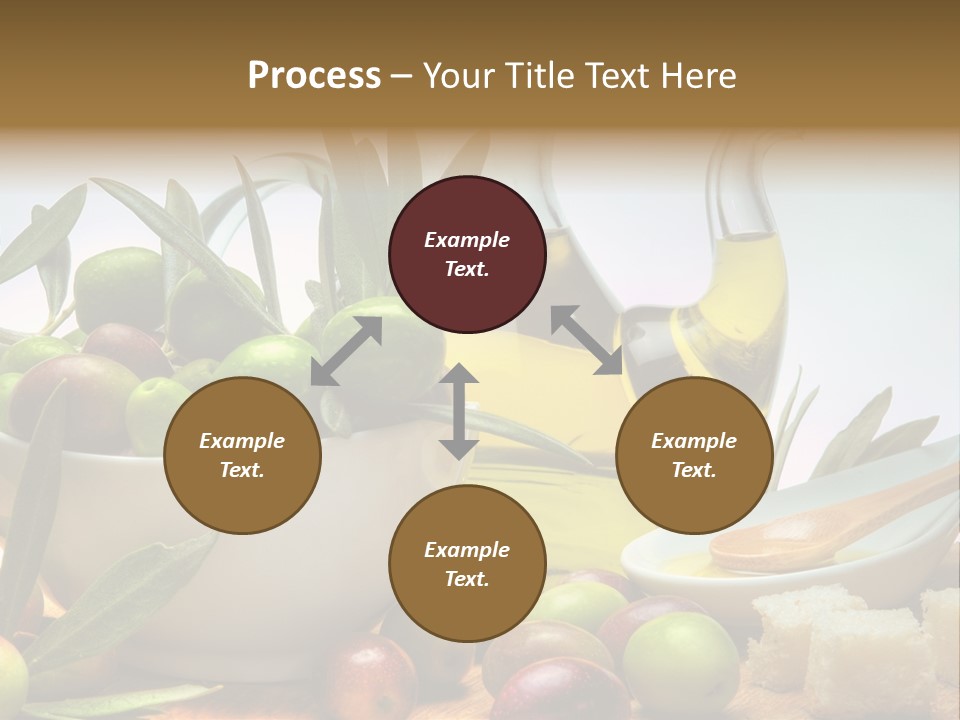 Process – Your Title Text Here

Example Text.

Example Text.

Example Text.

Example Text.